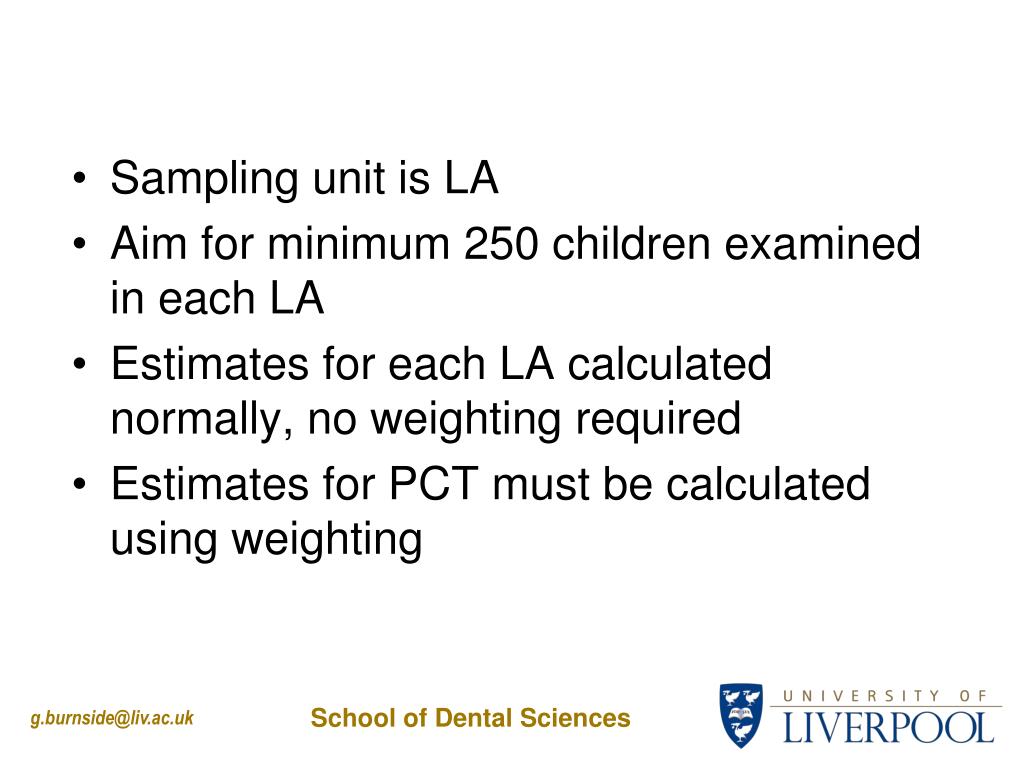 • Sampling unit is LA
• Aim for minimum 250 children examined in each LA
• Estimates for each LA calculated normally, no weighting required
• Estimates for PCT must be calculated using weighting

g.burnside@liv.ac.uk

School of Dental Sciences

UNIVERSITY OF LIVERPOOL